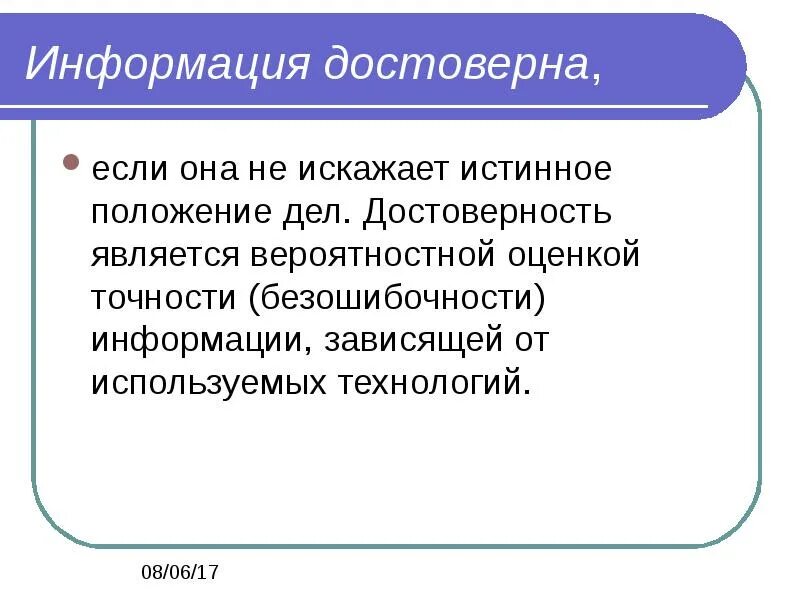 Информация достоверна,

если она не искажает истинное положение дел. Достоверность является вероятностной оценкой точности (безошибочности) информации, зависящей от используемых технологий.

08/06/17